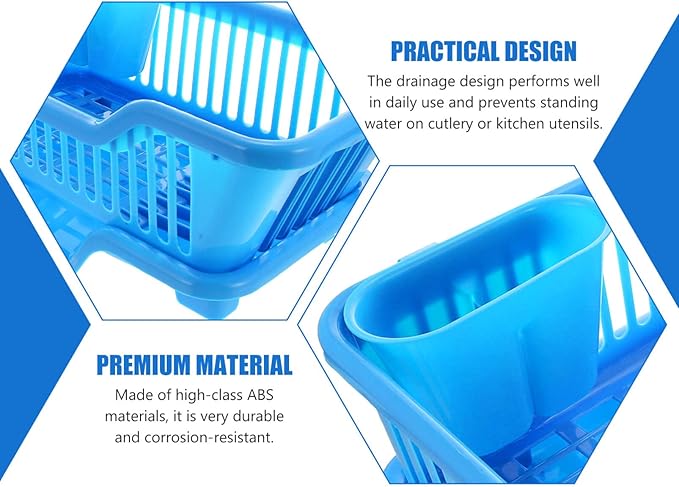 PRACTICAL DESIGN

The drainage design performs well in daily use and prevents standing water on cutlery or kitchen utensils.

PREMIUM MATERIAL

Made of high-class ABS materials, it is very durable and corrosion-resistant.